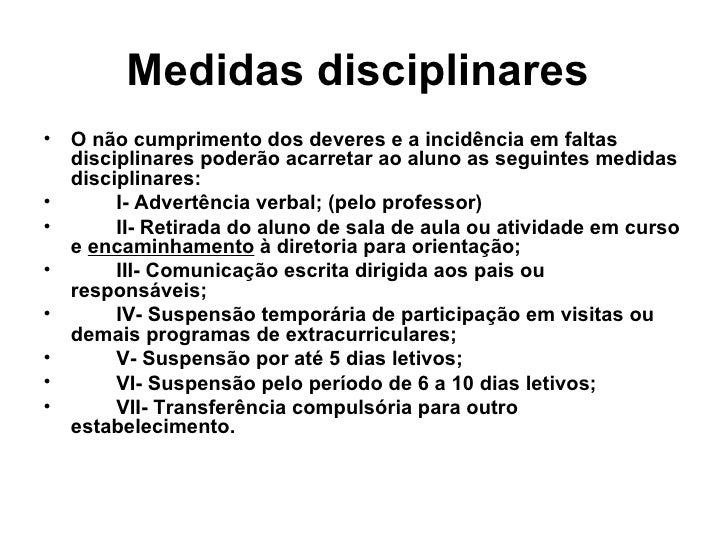 Medidas disciplinares

• O não cumprimento dos deveres e a incidência em faltas disciplinares poderão acarretar ao aluno as seguintes medidas disciplinares:
• I- Advertência verbal; (pelo professor)
• II- Retirada do aluno de sala de aula ou atividade em curso e encaminhamento à diretoria para orientação;
• III- Comunicação escrita dirigida aos pais ou responsáveis;
• IV- Suspensão temporária de participação em visitas ou demais programas de extracurriculares;
• V- Suspensão por até 5 dias letivos;
• VI- Suspensão pelo período de 6 a 10 dias letivos;
• VII- Transferência compulsória para outro estabelecimento.